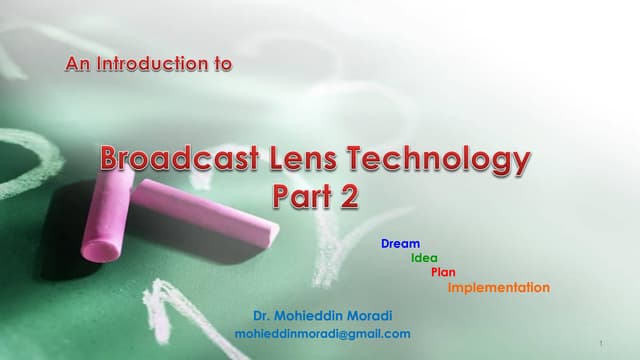 An Introduction to

Broadcast Lens Technology
Part 2

Dream
Idea
Plan
Implementation

Dr. Mohieddin Moradi
mohieddinmoradi@gmail.com

1